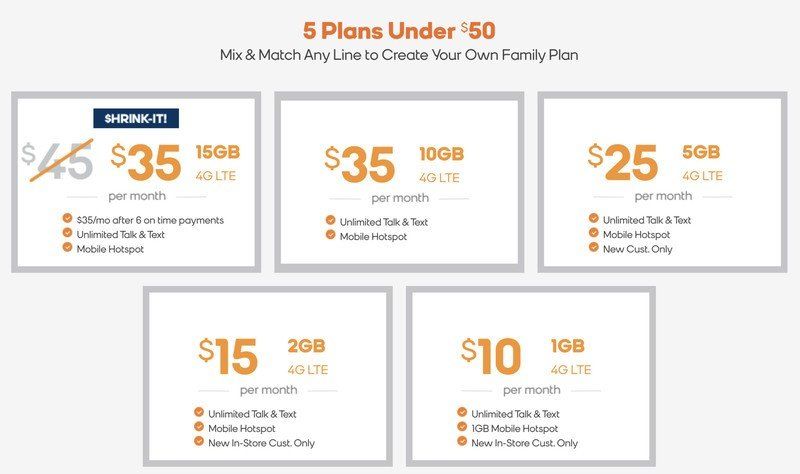 5 Plans Under $50
Mix & Match Any Line to Create Your Own Family Plan

$HRINK-IT!
$45 $35 15GB 4G LTE
per month
$35/mo after 6 on time payments
Unlimited Talk & Text
Mobile Hotspot

$35 10GB 4G LTE
per month
Unlimited Talk & Text
Mobile Hotspot

$25 5GB 4G LTE
per month
Unlimited Talk & Text
Mobile Hotspot
New Cust. Only

$15 2GB 4G LTE
per month
Unlimited Talk & Text
Mobile Hotspot
New In-Store Cust. Only

$10 1GB 4G LTE
per month
Unlimited Talk & Text
1GB Mobile Hotspot
New In-Store Cust. Only